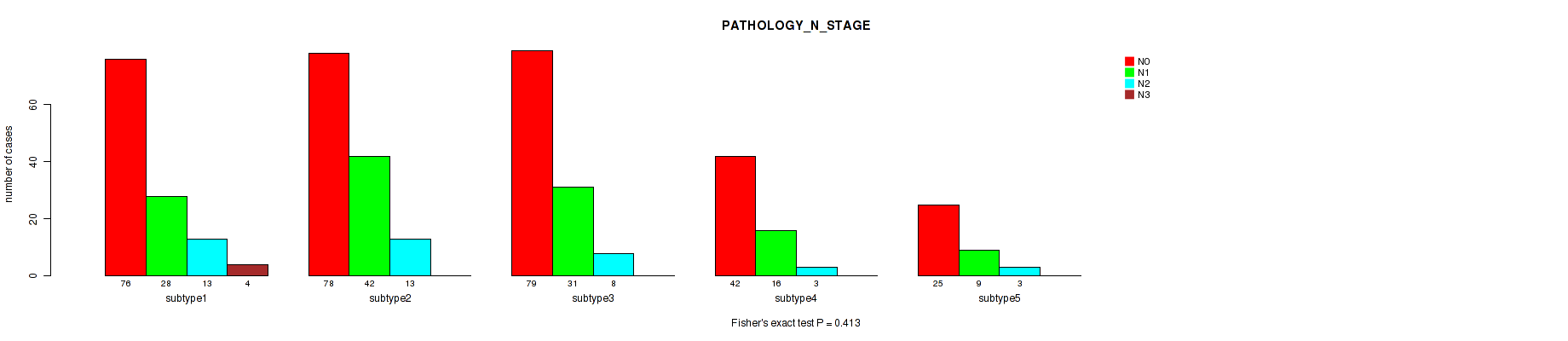 PATHOLOGY_N_STAGE

N0
N1
N2
N3

number of cases

0
20
40
60

76 28 13 4
subtype1

78 42 13
subtype2

79 31 8
subtype3

42 16 3
subtype4

25 9 3
subtype5

Fisher's exact test P = 0.413